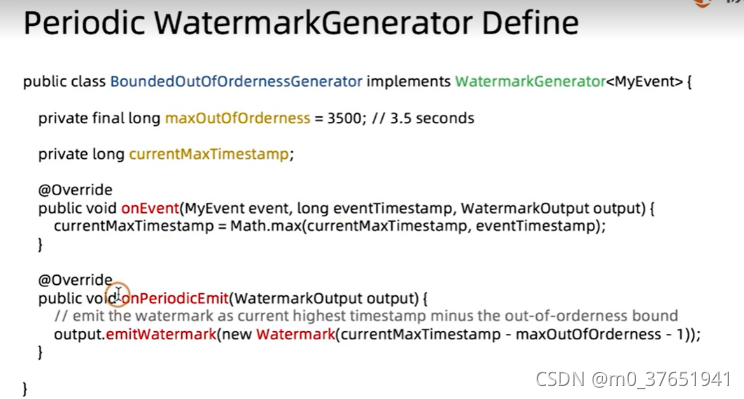 Periodic WatermarkGenerator Define

public class BoundedOutOfOrdernessGenerator implements WatermarkGenerator<MyEvent> {

private final long maxOutOfOrderness = 3500; // 3.5 seconds

private long currentMaxTimestamp;

@Override
public void onEvent(MyEvent event, long eventTimestamp, WatermarkOutput output) {
currentMaxTimestamp = Math.max(currentMaxTimestamp, eventTimestamp);
}

@Override
public void onPeriodicEmit(WatermarkOutput output) {
// emit the watermark as current highest timestamp minus the out-of-orderness bound
output.emitWatermark(new Watermark(currentMaxTimestamp - maxOutOfOrderness - 1));
}

}

CSDN @m0_37651941